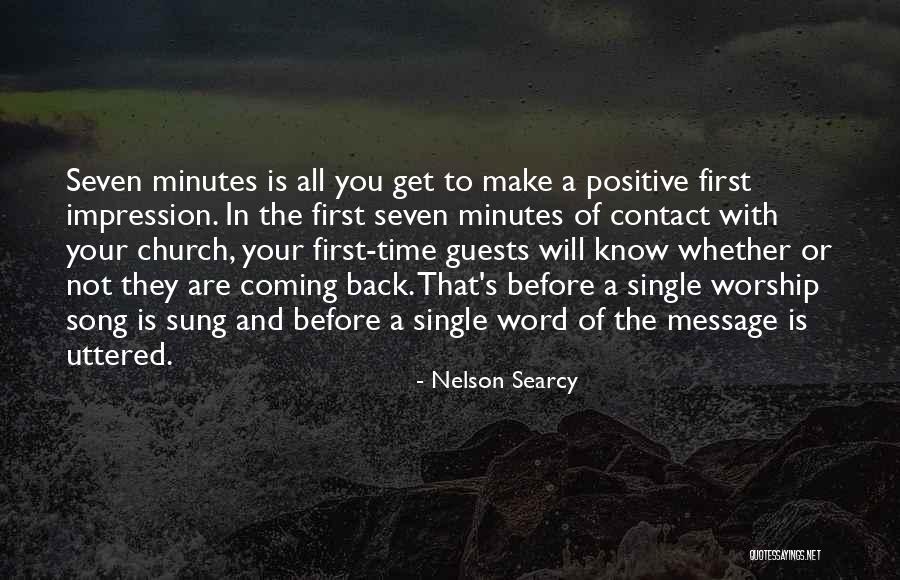 Seven minutes is all you get to make a positive first impression. In the first seven minutes of contact with your church, your first-time guests will know whether or not they are coming back. That's before a single worship song is sung and before a single word of the message is uttered.

- Nelson Searcy

QUOTESSAYINGS.NET